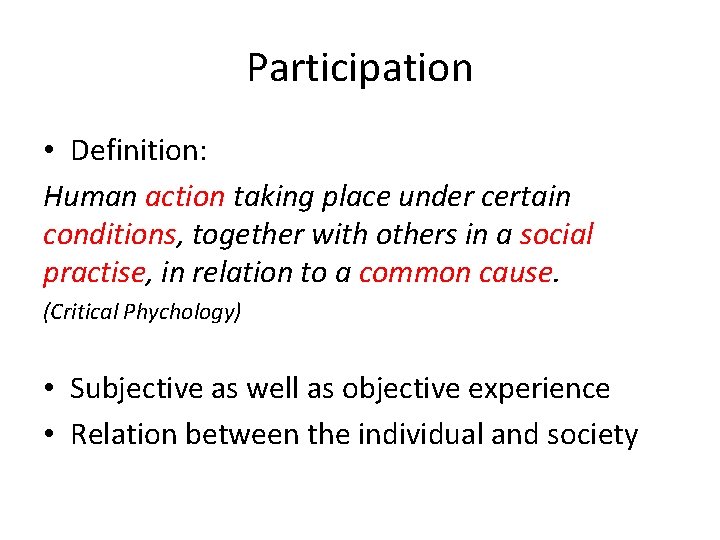 Participation

• Definition:

Human action taking place under certain conditions, together with others in a social practise, in relation to a common cause.

(Critical Phychology)

• Subjective as well as objective experience
• Relation between the individual and society